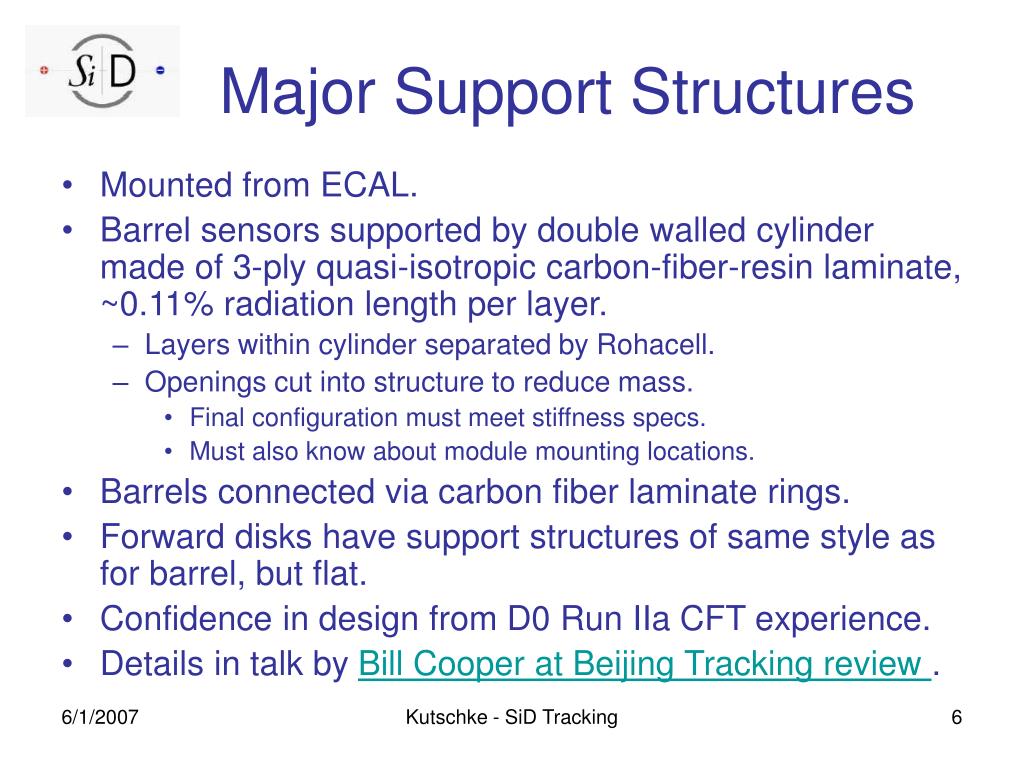 SiD

Major Support Structures

• Mounted from ECAL.
• Barrel sensors supported by double walled cylinder made of 3-ply quasi-isotropic carbon-fiber-resin laminate, ~0.11% radiation length per layer.
– Layers within cylinder separated by Rohacell.
– Openings cut into structure to reduce mass.
• Final configuration must meet stiffness specs.
• Must also know about module mounting locations.
• Barrels connected via carbon fiber laminate rings.
• Forward disks have support structures of same style as for barrel, but flat.
• Confidence in design from D0 Run IIa CFT experience.
• Details in talk by Bill Cooper at Beijing Tracking review .

6/1/2007 Kutschke - SiD Tracking 6